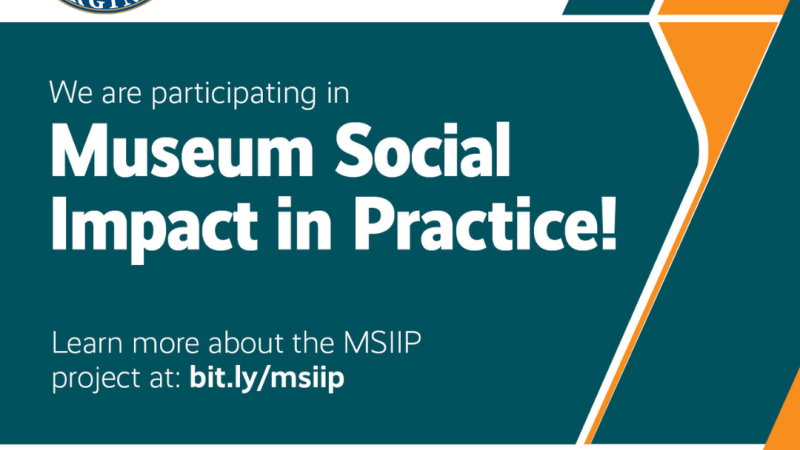 We are participating in

Museum Social Impact in Practice!

Learn more about the MSIIP project at: bit.ly/msiip